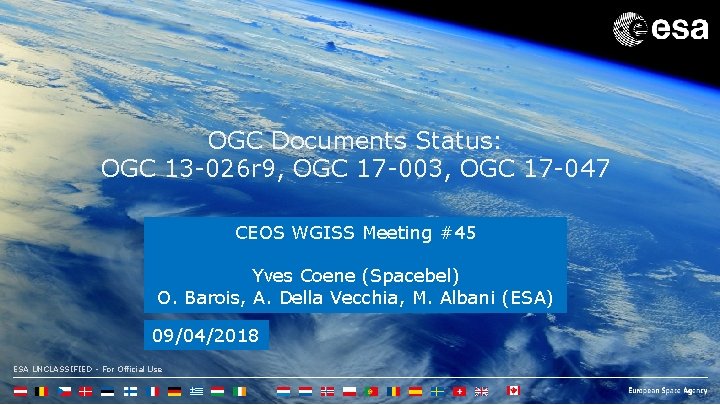 esa

OGC Documents Status:
OGC 13-026r9, OGC 17-003, OGC 17-047

CEOS WGISS Meeting #45

Yves Coene (Spacebel)
O. Barois, A. Della Vecchia, M. Albani (ESA)

09/04/2018

ESA UNCLASSIFIED - For Official Use

European Space Agency